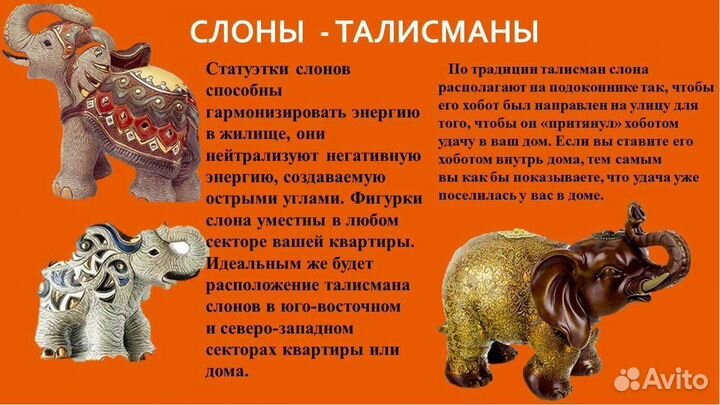 СЛОНЫ - ТАЛИСМАНЫ

Статуэтки слонов способны гармонизировать энергию в жилище, они нейтрализуют негативную энергию, создаваемую острыми углами. Фигурки слона уместны в любом секторе вашей квартиры. Идеальным же будет расположение талисмана слонов в юго-восточном и северо-западном секторах квартиры или дома.

По традиции талисман слона располагают на подоконнике так, чтобы его хобот был направлен на улицу для того, чтобы он «притянул» хоботом удачу в ваш дом. Если вы ставите его хоботом внутрь дома, тем самым вы как бы показываете, что удача уже поселилась у вас в доме.

Avito